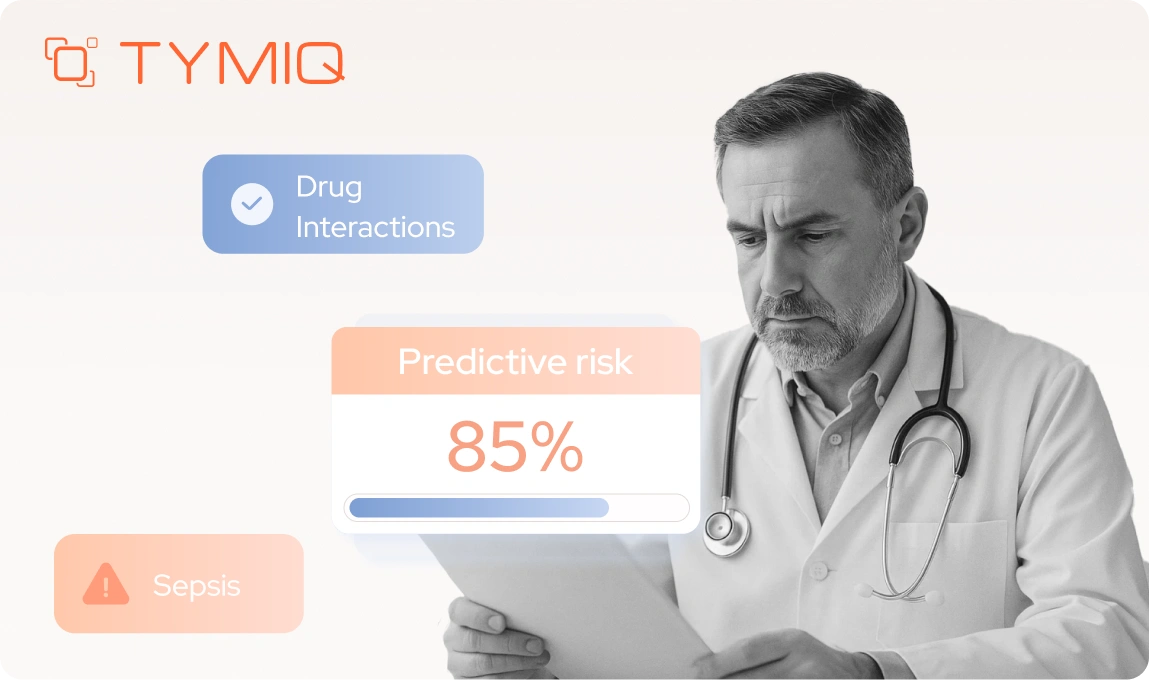 TYMIQ

Drug Interactions

Predictive risk

85%

Sepsis